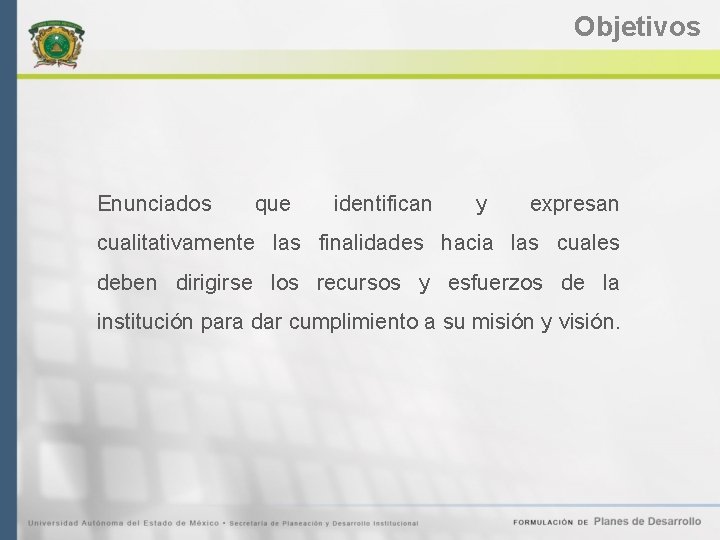 Objetivos

Enunciados que identifican y expresan cualitativamente las finalidades hacia las cuales deben dirigirse los recursos y esfuerzos de la institución para dar cumplimiento a su misión y visión.

Universidad Autónoma del Estado de México • Secretaría de Planeación y Desarrollo Institucional

FORMULACIÓN DE Planes de Desarrollo